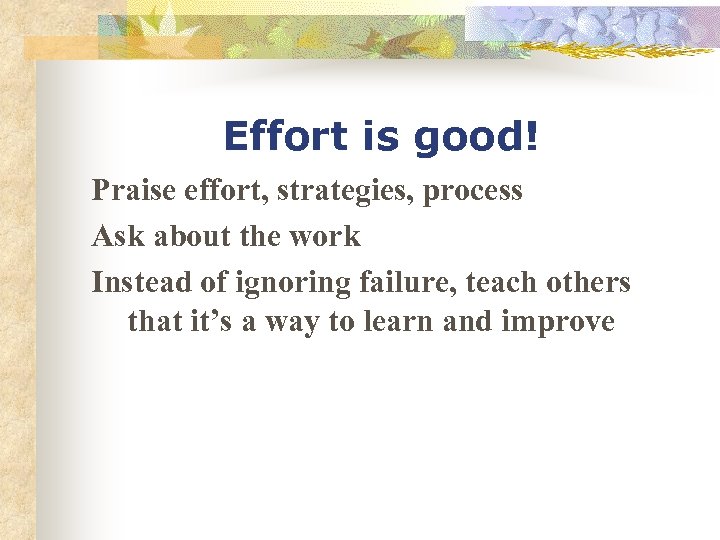 Effort is good!

Praise effort, strategies, process

Ask about the work

Instead of ignoring failure, teach others that it’s a way to learn and improve